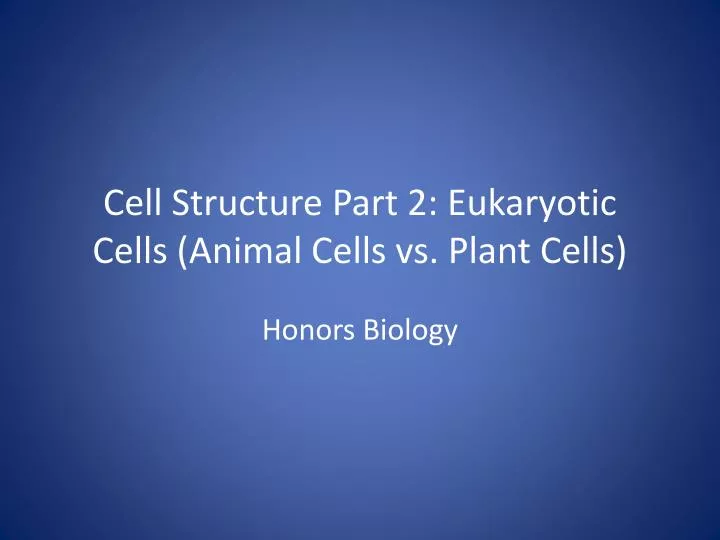 Cell Structure Part 2: Eukaryotic Cells (Animal Cells vs. Plant Cells)

Honors Biology